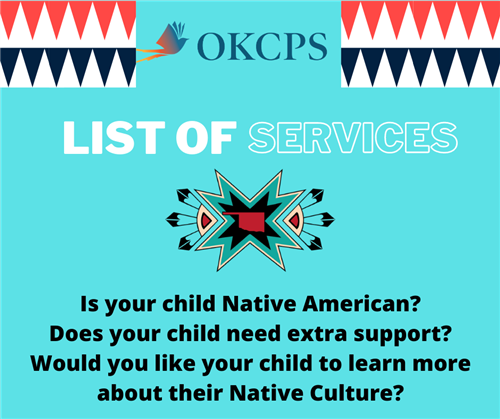 OKCPS

LIST OF SERVICES

Is your child Native American?
Does your child need extra support?
Would you like your child to learn more about their Native Culture?